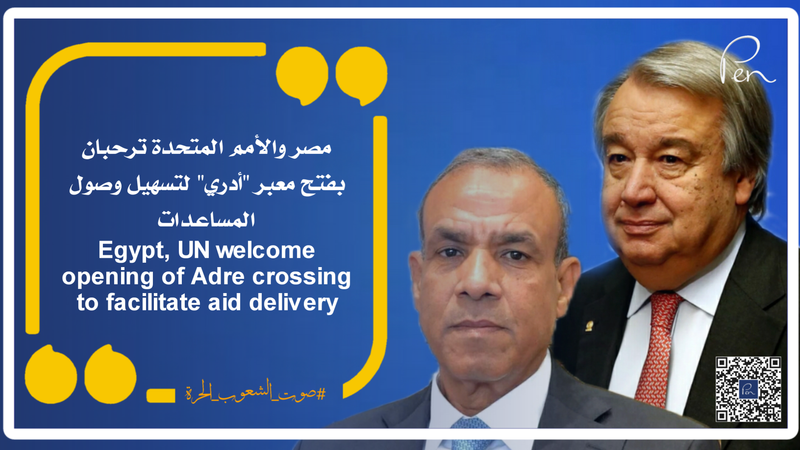 Pen

مصر والأمم المتحدة ترحبان بفتح معبر "أدري" لتسهيل وصول المساعدات

Egypt, UN welcome opening of Adre crossing to facilitate aid delivery

#صوت_الشعوب_الحرة

Pen